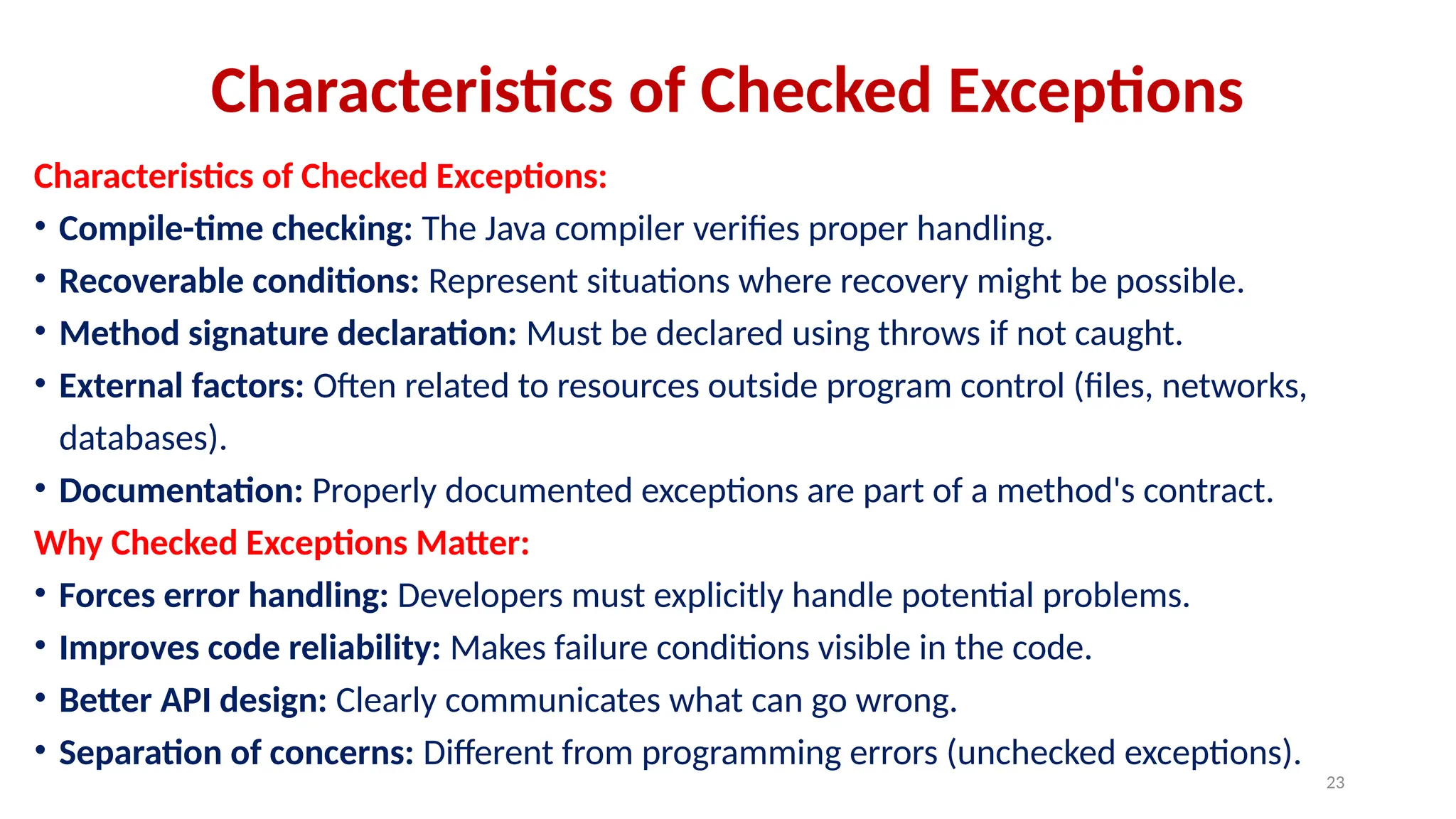 Characteristics of Checked Exceptions

Characteristics of Checked Exceptions:

• Compile-time checking: The Java compiler verifies proper handling.
• Recoverable conditions: Represent situations where recovery might be possible.
• Method signature declaration: Must be declared using throws if not caught.
• External factors: Often related to resources outside program control (files, networks, databases).
• Documentation: Properly documented exceptions are part of a method's contract.

Why Checked Exceptions Matter:

• Forces error handling: Developers must explicitly handle potential problems.
• Improves code reliability: Makes failure conditions visible in the code.
• Better API design: Clearly communicates what can go wrong.
• Separation of concerns: Different from programming errors (unchecked exceptions).

23